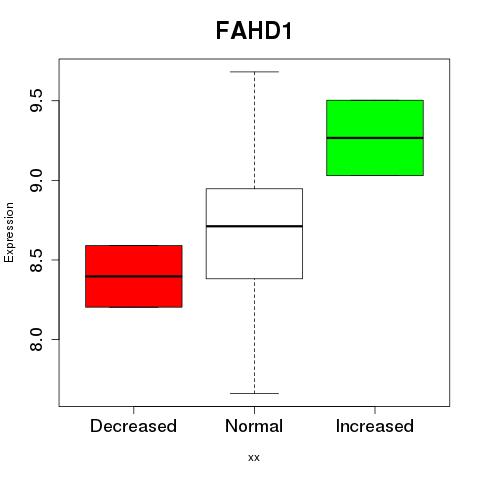 FAHD1

Expression

9.5
9.0
8.5
8.0

Decreased
Normal
Increased

xx